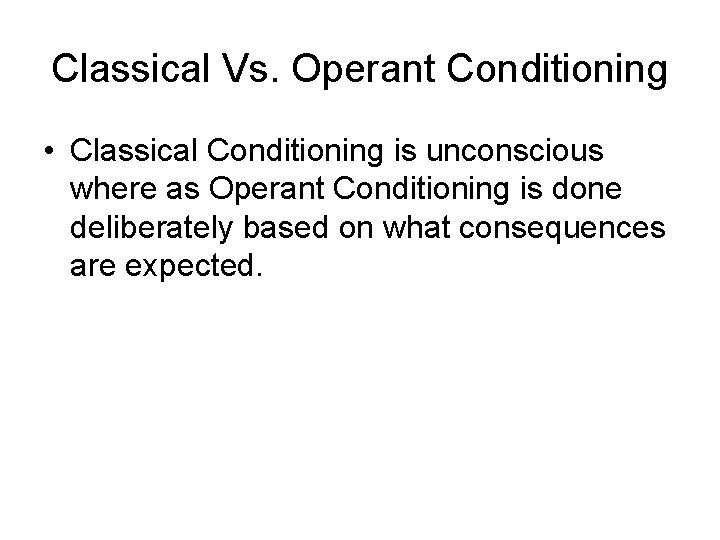 Classical Vs. Operant Conditioning

• Classical Conditioning is unconscious where as Operant Conditioning is done deliberately based on what consequences are expected.